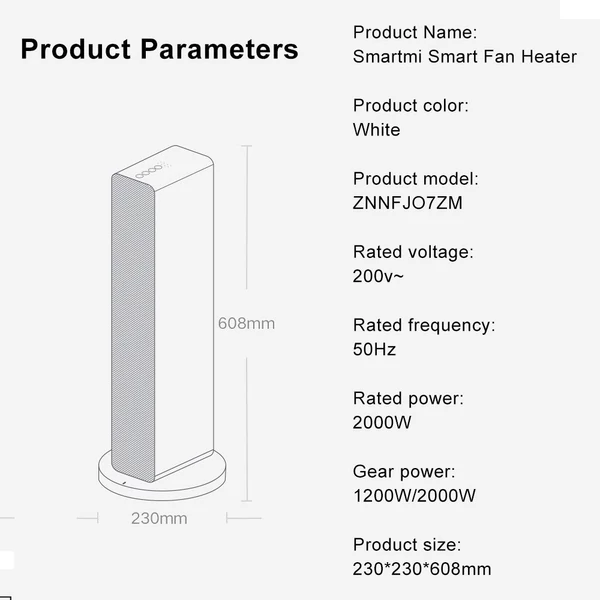 Product Parameters

608mm

230mm

Product Name:
Smartmi Smart Fan Heater

Product color:
White

Product model:
ZNNFJO7ZM

Rated voltage:
200v~

Rated frequency:
50Hz

Rated power:
2000W

Gear power:
1200W/2000W

Product size:
230*230*608mm